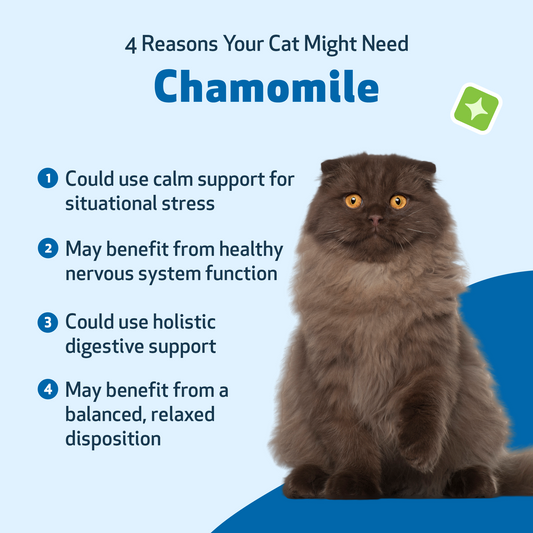 4 Reasons Your Cat Might Need

Chamomile

1 Could use calm support for situational stress

2 May benefit from healthy nervous system function

3 Could use holistic digestive support

4 May benefit from a balanced, relaxed disposition